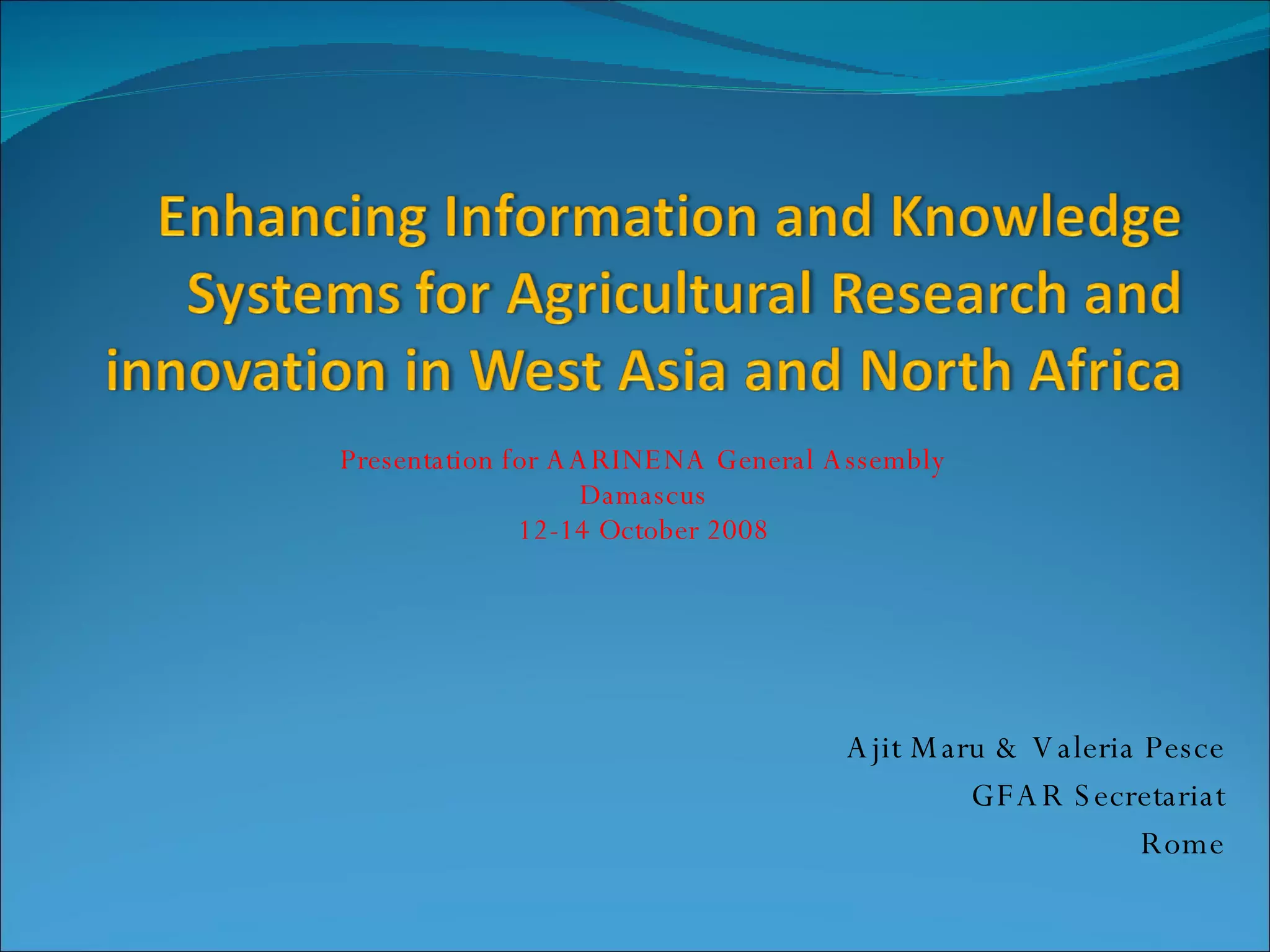 Enhancing Information and Knowledge Systems for Agricultural Research and innovation in West Asia and North Africa

Presentation for AARINENA General Assembly
Damascus
12-14 October 2008

Ajit Maru & Valeria Pesce
GFAR Secretariat
Rome